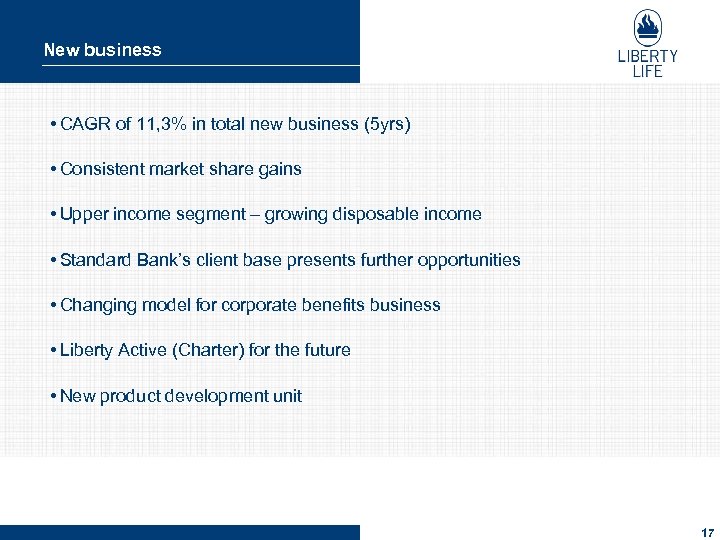 New business

LIBERTY LIFE

• CAGR of 11,3% in total new business (5yrs)

• Consistent market share gains

• Upper income segment – growing disposable income

• Standard Bank's client base presents further opportunities

• Changing model for corporate benefits business

• Liberty Active (Charter) for the future

• New product development unit

17